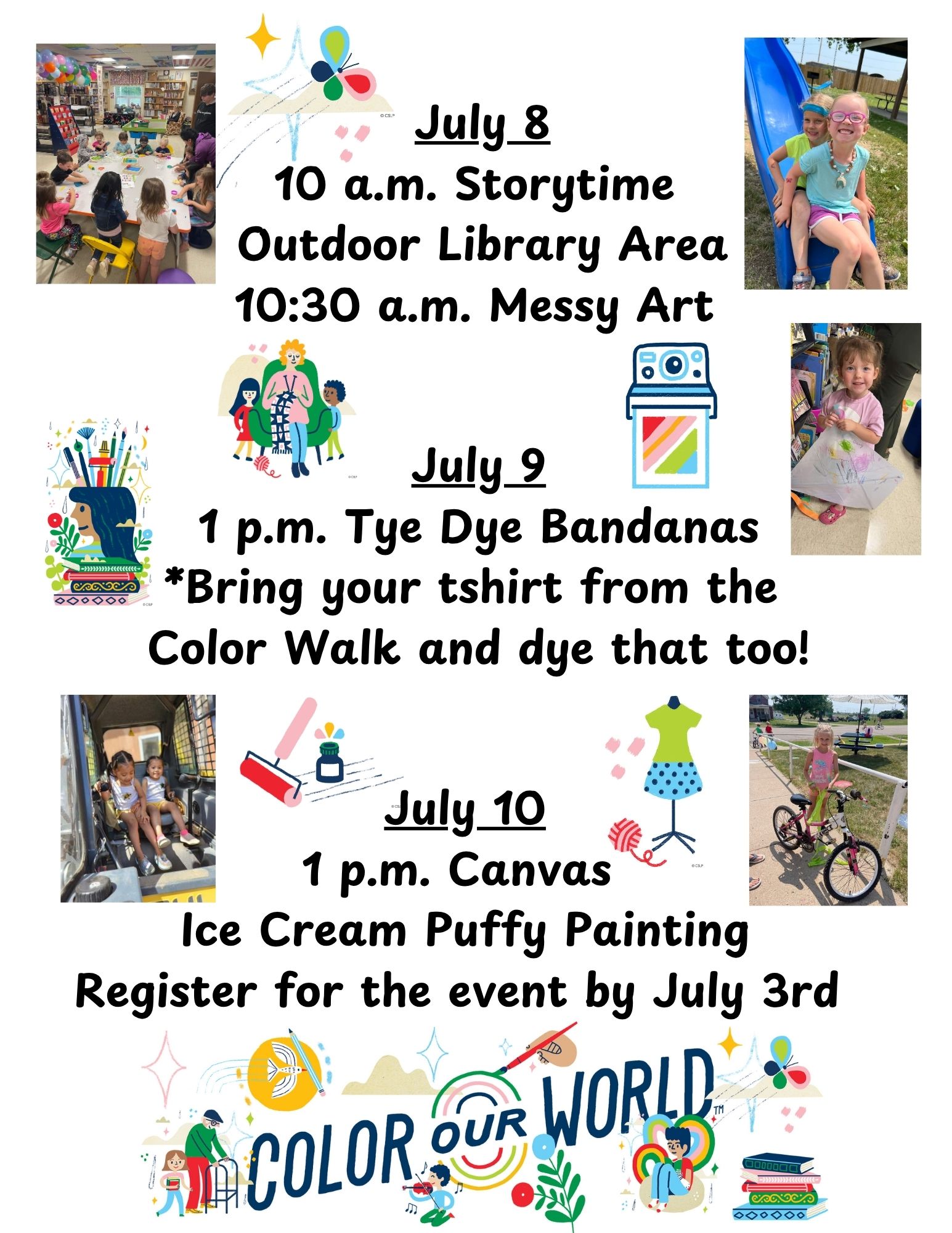 July 8
10 a.m. Storytime
Outdoor Library Area
10:30 a.m. Messy Art

July 9
1 p.m. Tye Dye Bandanas
*Bring your tshirt from the Color Walk and dye that too!

July 10
1 p.m. Canvas
Ice Cream Puffy Painting
Register for the event by July 3rd

COLOR OUR WORLD™